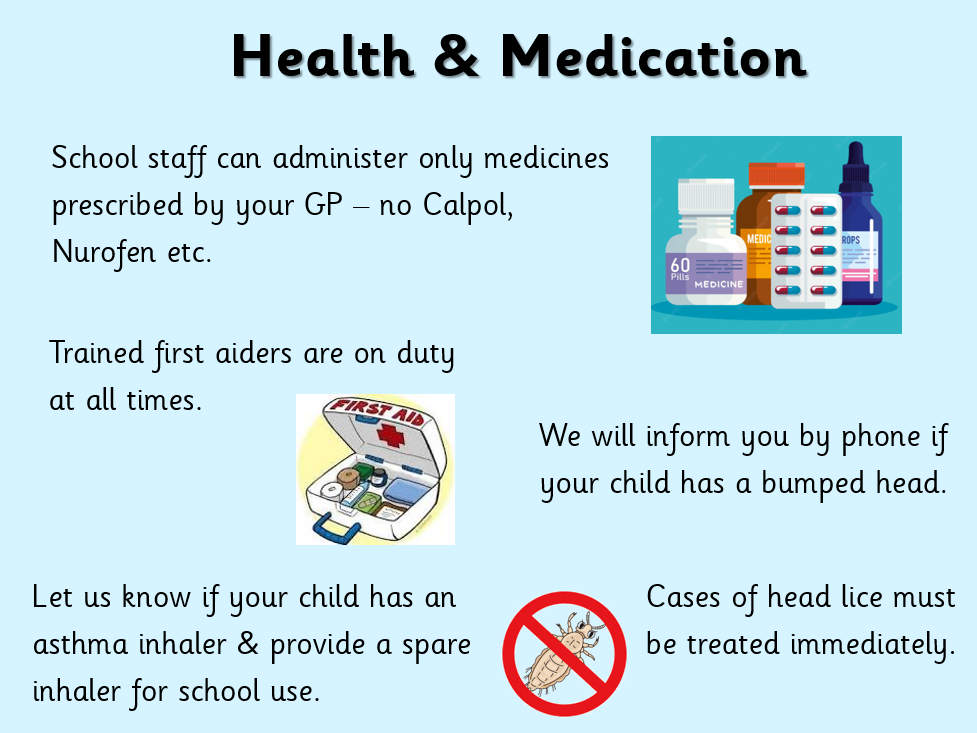 Health & Medication

School staff can administer only medicines prescribed by your GP – no Calpol, Nurofen etc.

60 Pills MEDICINE
MEDIC
ROPS

Trained first aiders are on duty at all times.

FIRST AID

We will inform you by phone if your child has a bumped head.

Let us know if your child has an asthma inhaler & provide a spare inhaler for school use.

Cases of head lice must be treated immediately.